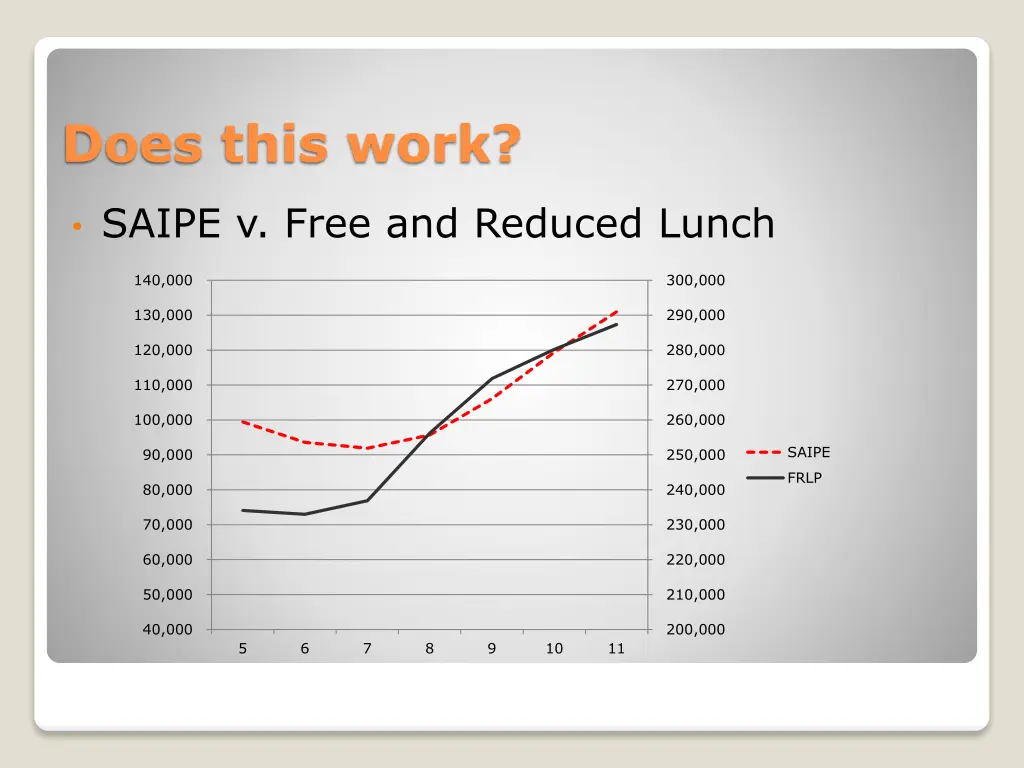 Does this work?

• SAIPE v. Free and Reduced Lunch

140,000
130,000
120,000
110,000
100,000
90,000
80,000
70,000
60,000
50,000
40,000

300,000
290,000
280,000
270,000
260,000
250,000
240,000
230,000
220,000
210,000
200,000

5 6 7 8 9 10 11

SAIPE
FRLP